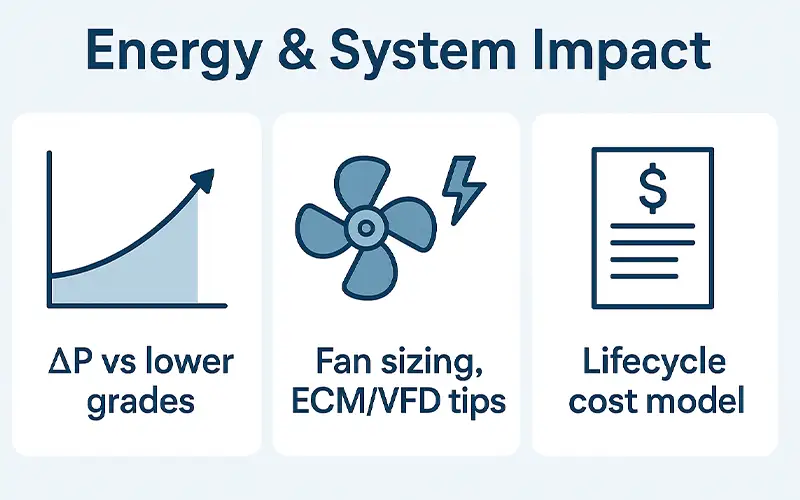 Energy & System Impact

$

ΔP vs lower grades

Fan sizing, ECM/VFD tips

Lifecycle cost model